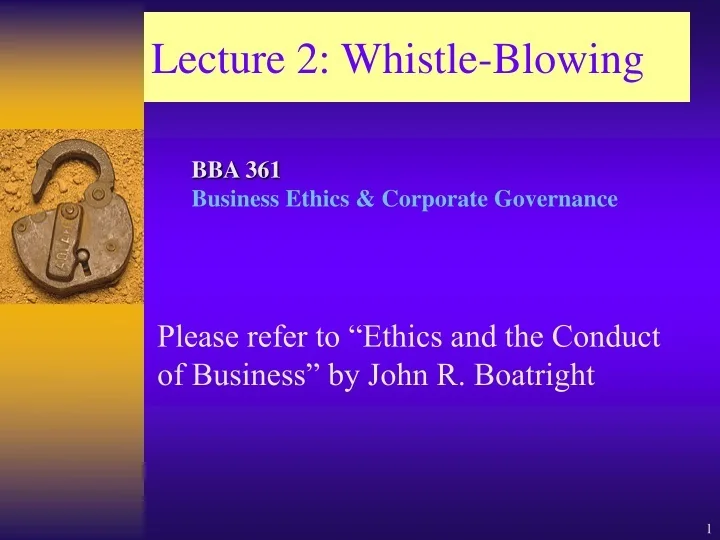 Lecture 2: Whistle-Blowing

BBA 361
Business Ethics & Corporate Governance

Please refer to “Ethics and the Conduct of Business” by John R. Boatright

1